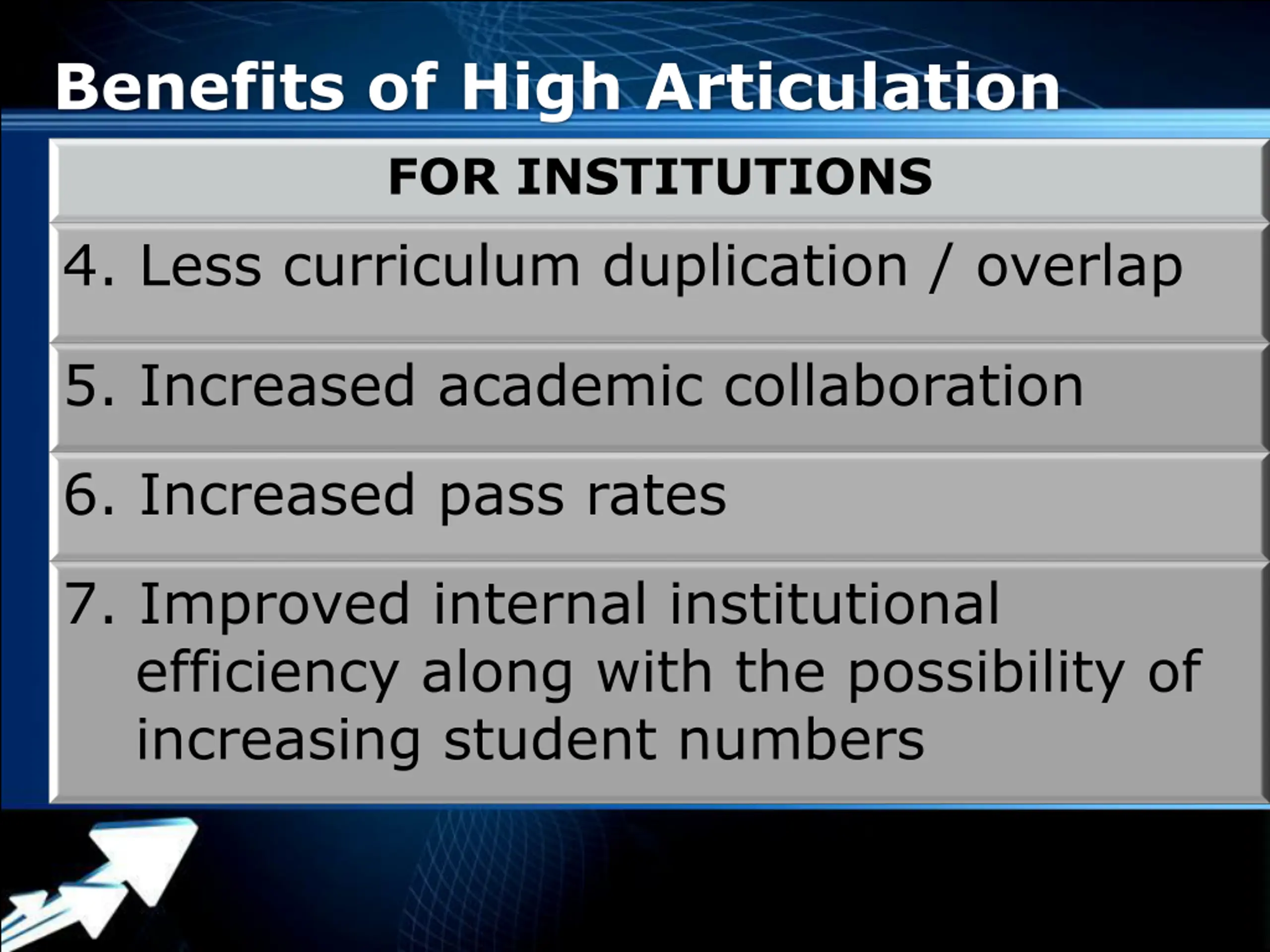 Benefits of High Articulation

| FOR INSTITUTIONS |
|---|
| 4. Less curriculum duplication / overlap |
| 5. Increased academic collaboration |
| 6. Increased pass rates |
| 7. Improved internal institutional efficiency along with the possibility of increasing student numbers |